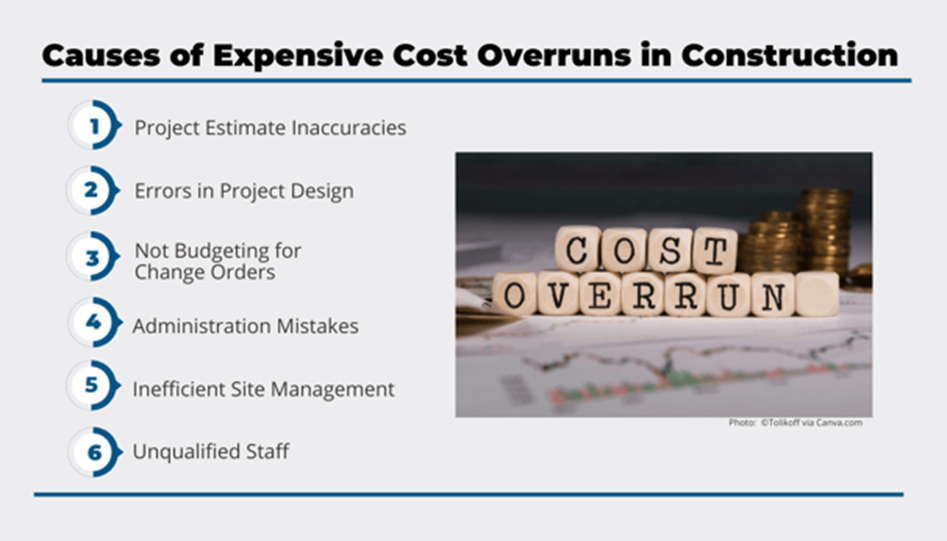 Causes of Expensive Cost Overruns in Construction

1 Project Estimate Inaccuracies

2 Errors in Project Design

3 Not Budgeting for Change Orders

4 Administration Mistakes

5 Inefficient Site Management

6 Unqualified Staff

COST OVERRUN

Photo: ©Tolikoff via Canva.com